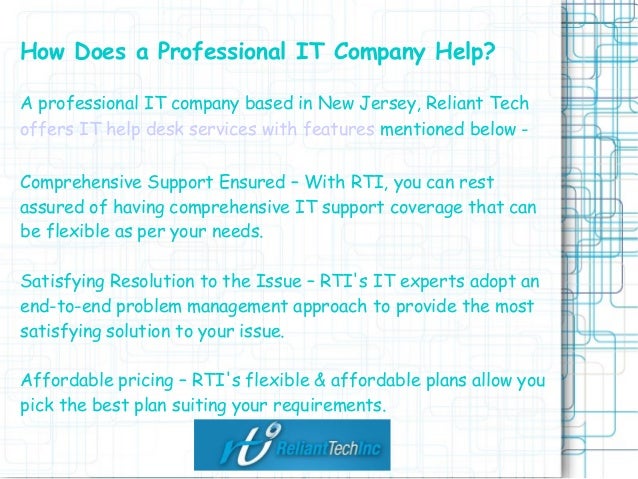 How Does a Professional IT Company Help?

A professional IT company based in New Jersey, Reliant Tech offers IT help desk services with features mentioned below -

Comprehensive Support Ensured – With RTI, you can rest assured of having comprehensive IT support coverage that can be flexible as per your needs.

Satisfying Resolution to the Issue – RTI's IT experts adopt an end-to-end problem management approach to provide the most satisfying solution to your issue.

Affordable pricing – RTI's flexible & affordable plans allow you pick the best plan suiting your requirements.

rti ReliantTechInc